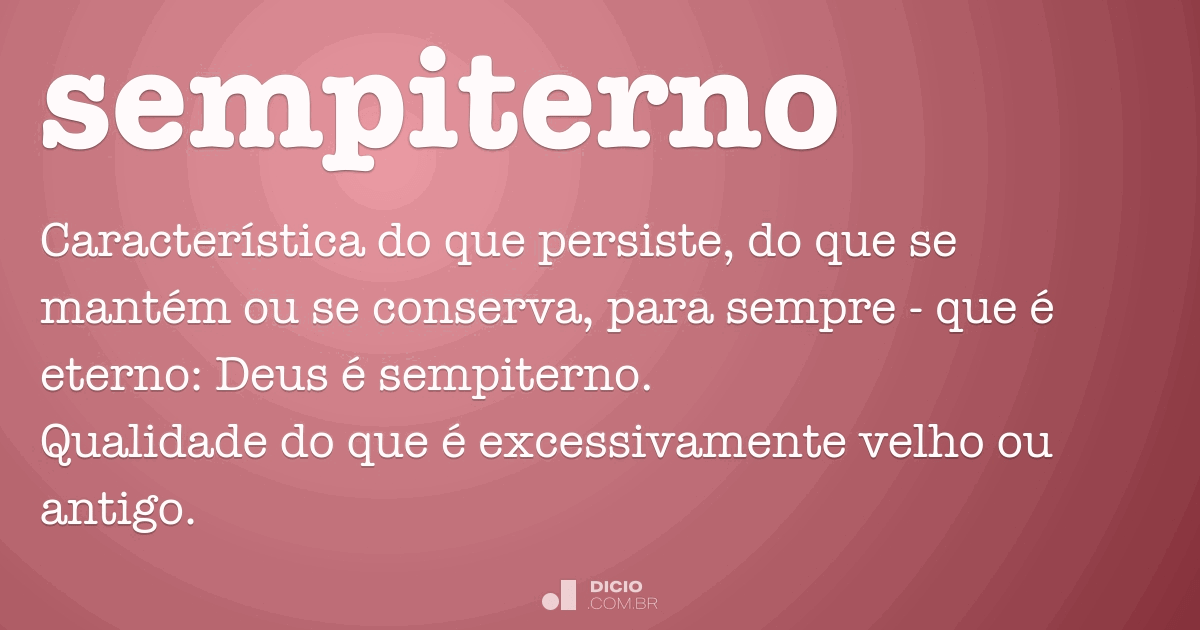 sempiterno

Característica do que persiste, do que se mantém ou se conserva, para sempre - que é eterno: Deus é sempiterno.
Qualidade do que é excessivamente velho ou antigo.

DICIO
.COM.BR